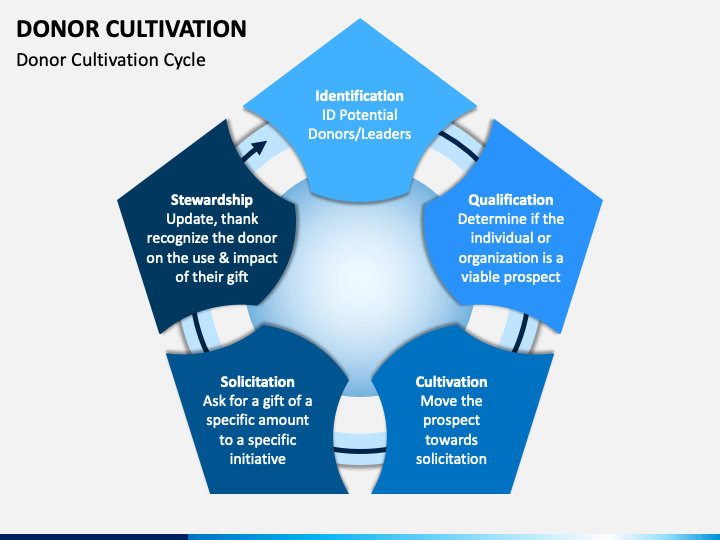 DONOR CULTIVATION

Donor Cultivation Cycle

Identification
ID Potential Donors/Leaders

Qualification
Determine if the individual or organization is a viable prospect

Cultivation
Move the prospect towards solicitation

Solicitation
Ask for a gift of a specific amount to a specific initiative

Stewardship
Update, thank recognize the donor on the use & impact of their gift